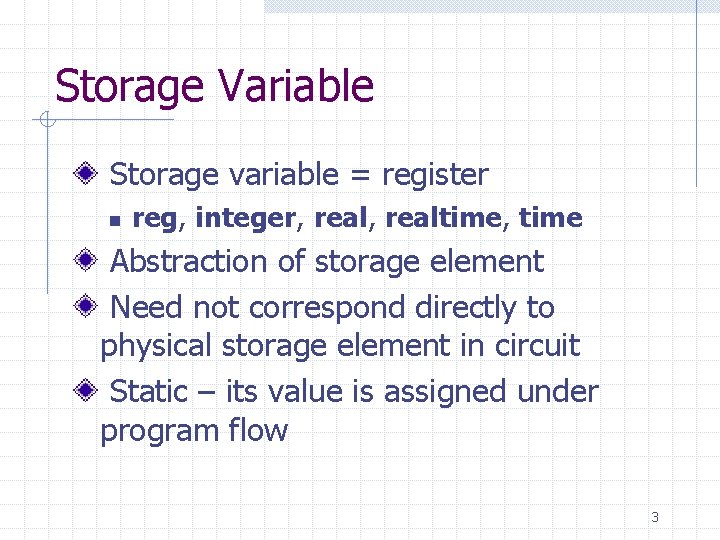 Storage Variable

Storage variable = register

reg, integer, real, realtime, time

Abstraction of storage element

Need not correspond directly to physical storage element in circuit

Static – its value is assigned under program flow

3